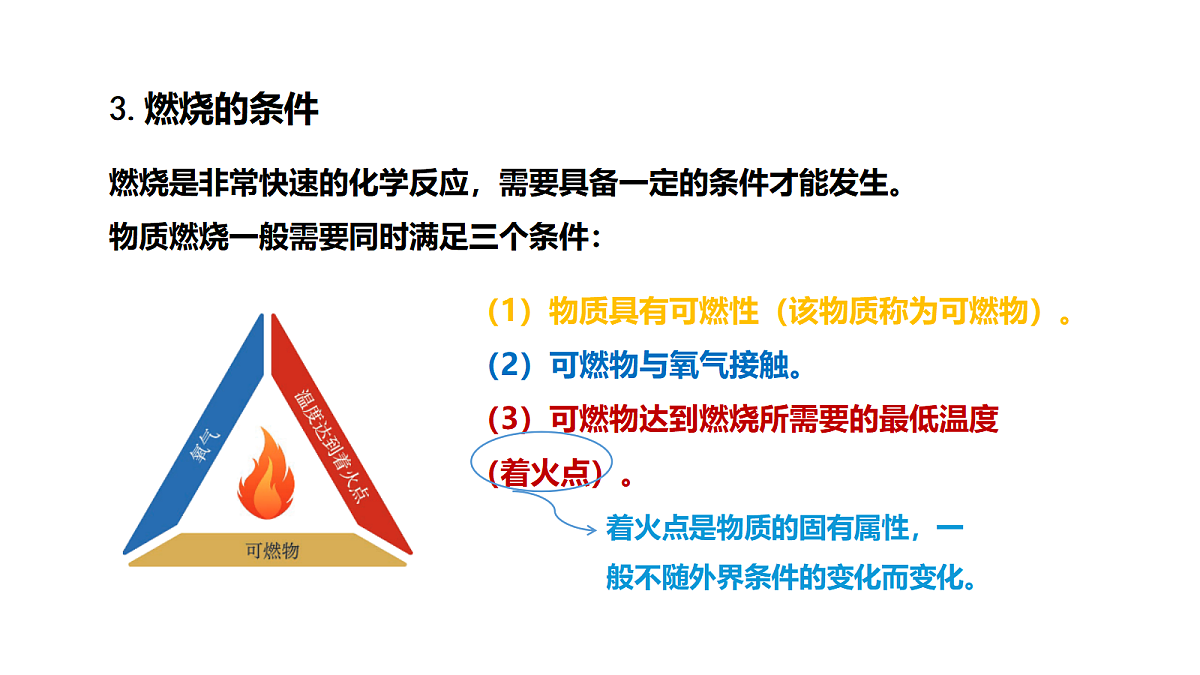 3. 燃烧的条件

燃烧是非常快速的化学反应，需要具备一定的条件才能发生。

物质燃烧一般需要同时满足三个条件：

氧气

温度达到着火点

可燃物

（1）物质具有可燃性（该物质称为可燃物）。

（2）可燃物与氧气接触。

（3）可燃物达到燃烧所需要的最低温度（着火点）。

着火点是物质的固有属性，一般不随外界条件的变化而变化。